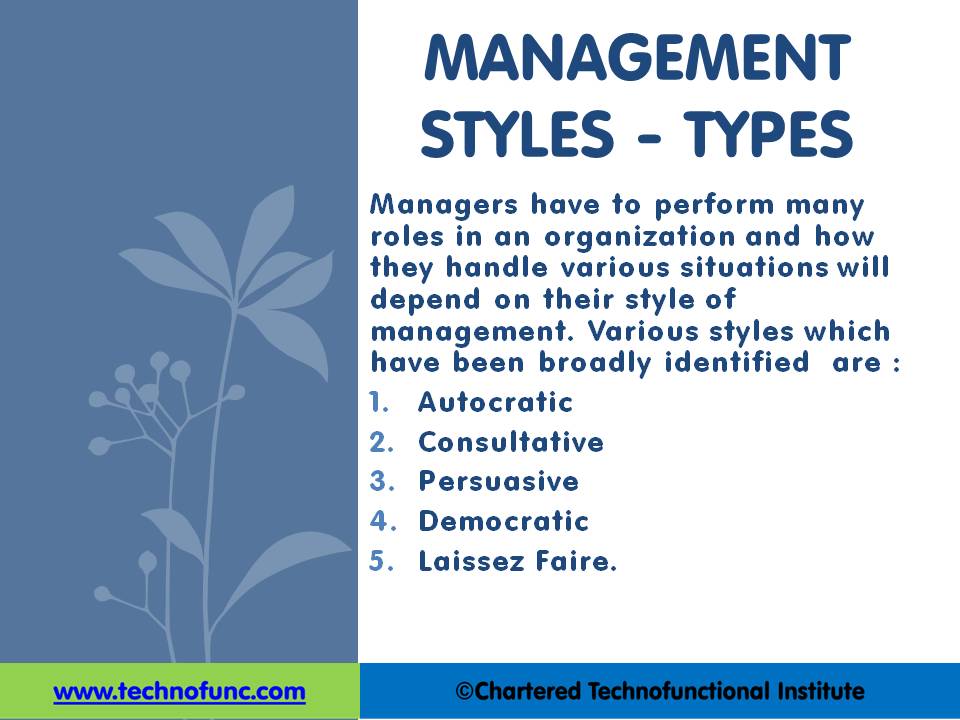 MANAGEMENT STYLES - TYPES

Managers have to perform many roles in an organization and how they handle various situations will depend on their style of management. Various styles which have been broadly identified are :

1. Autocratic
2. Consultative
3. Persuasive
4. Democratic
5. Laissez Faire.

www.technofunc.com

©Chartered Technofunctional Institute